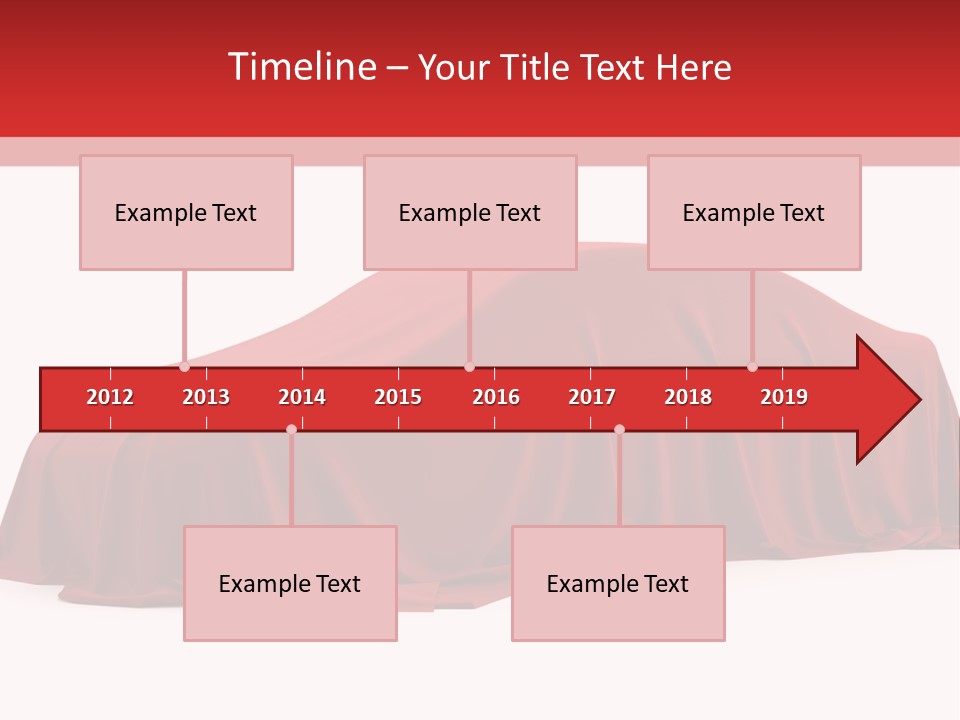 Timeline – Your Title Text Here

Example Text

Example Text

Example Text

2012 2013 2014 2015 2016 2017 2018 2019

Example Text

Example Text